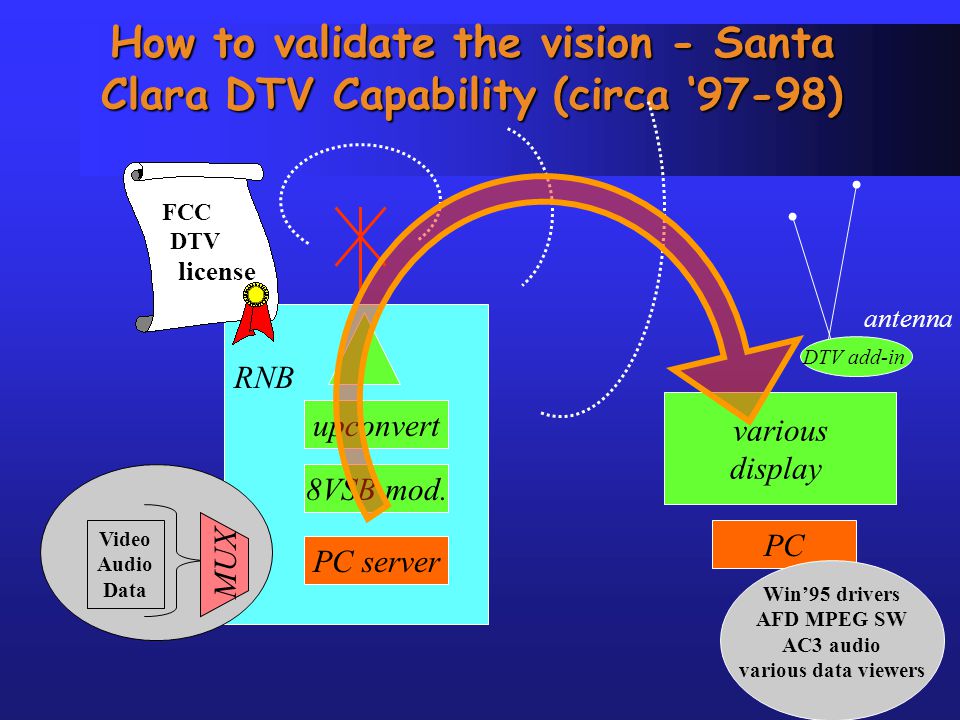 How to validate the vision - Santa Clara DTV Capability (circa '97-98)

FCC
DTV
license

RNB

upconvert

8VSB mod.

PC server

Video
Audio
Data

MUX

antenna

DTV add-in

various
display

PC

Win'95 drivers
AFD MPEG SW
AC3 audio
various data viewers